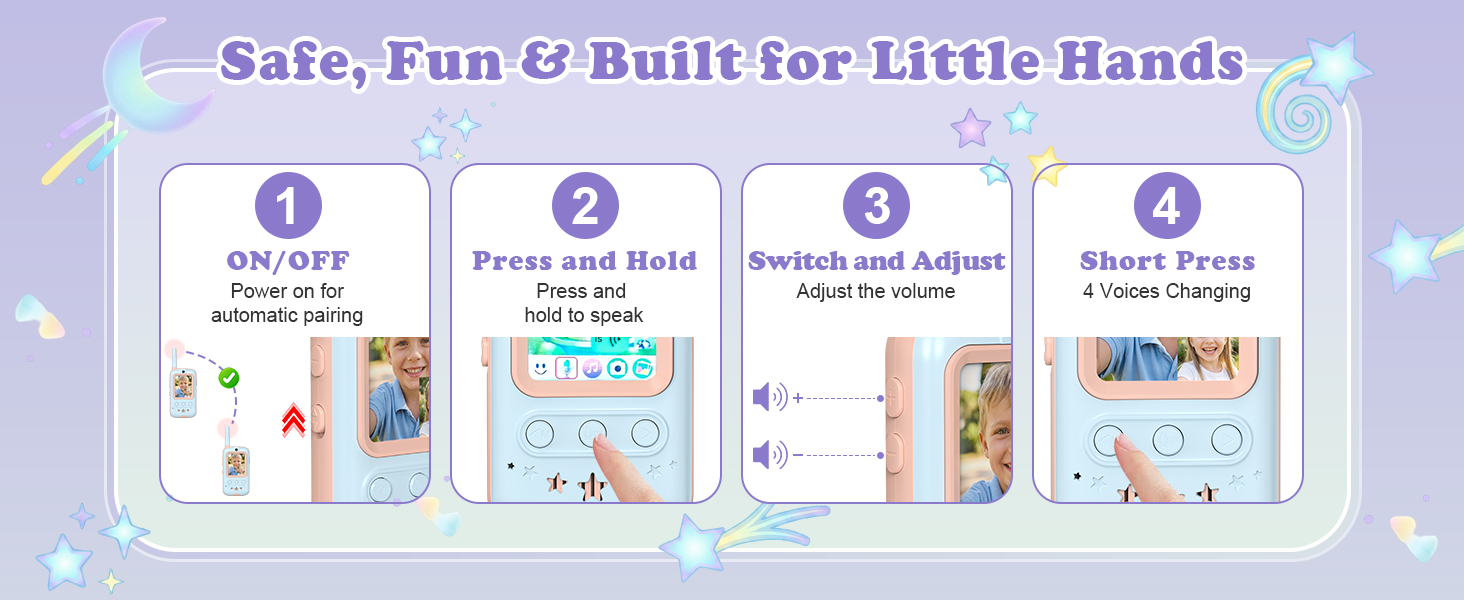 Safe, Fun & Built for Little Hands

1
ON/OFF
Power on for automatic pairing

2
Press and Hold
Press and hold to speak

3
Switch and Adjust
Adjust the volume

+

−

4
Short Press
4 Voices Changing